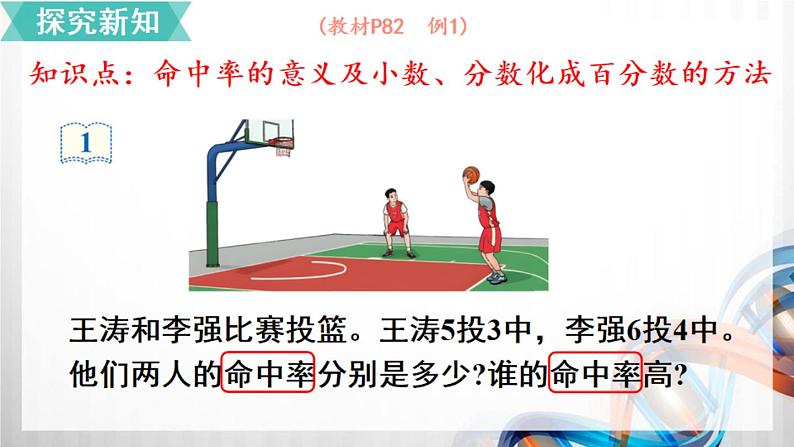 探究新知

（教材P82　例1）

知识点：命中率的意义及小数、分数化成百分数的方法

1

王涛和李强比赛投篮。王涛5投3中，李强6投4中。他们两人的命中率分别是多少?谁的命中率高?